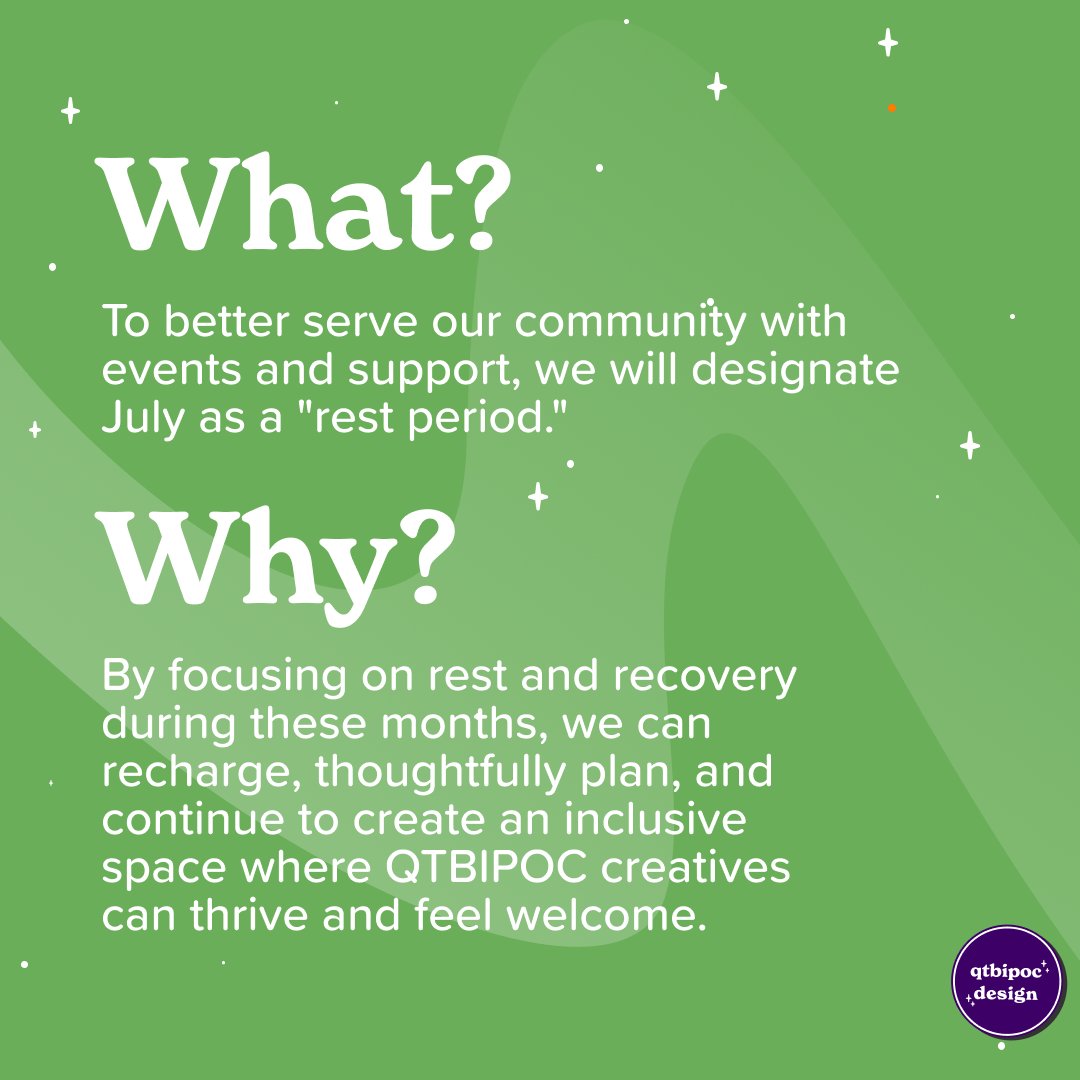 What?

To better serve our community with events and support, we will designate July as a "rest period."

Why?

By focusing on rest and recovery during these months, we can recharge, thoughtfully plan, and continue to create an inclusive space where QTBIPOC creatives can thrive and feel welcome.

qtbipoc design